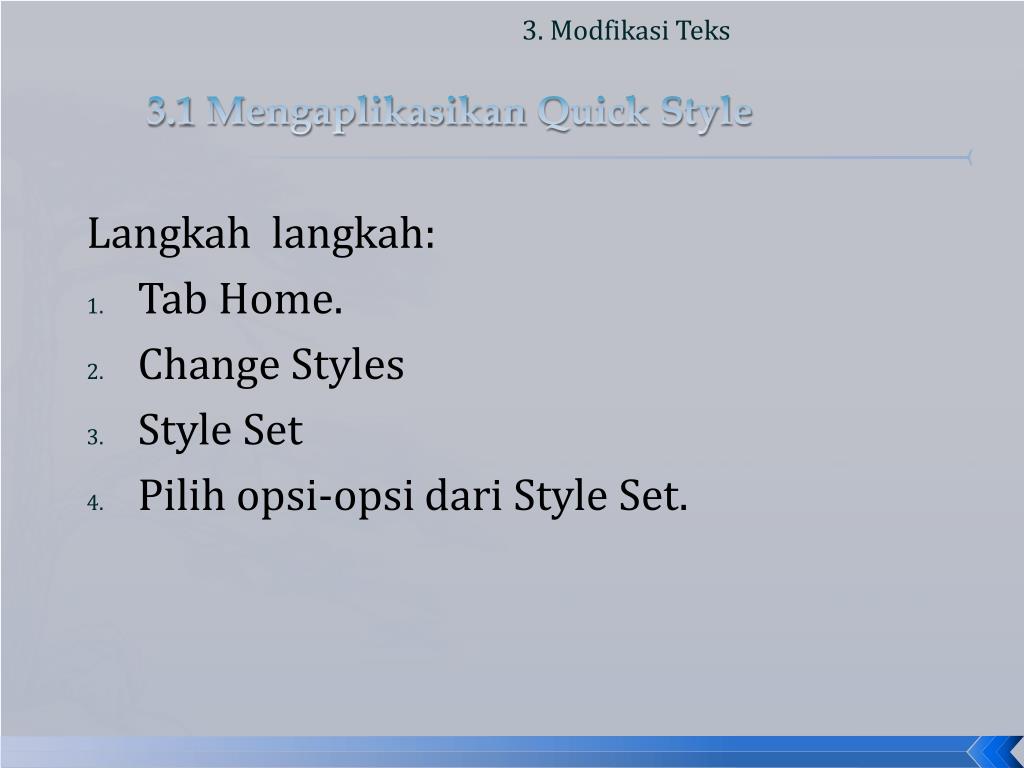 3. Modfikasi Teks

3.1 Mengaplikasikan Quick Style

Langkah langkah:
1. Tab Home.
2. Change Styles
3. Style Set
4. Pilih opsi-opsi dari Style Set.